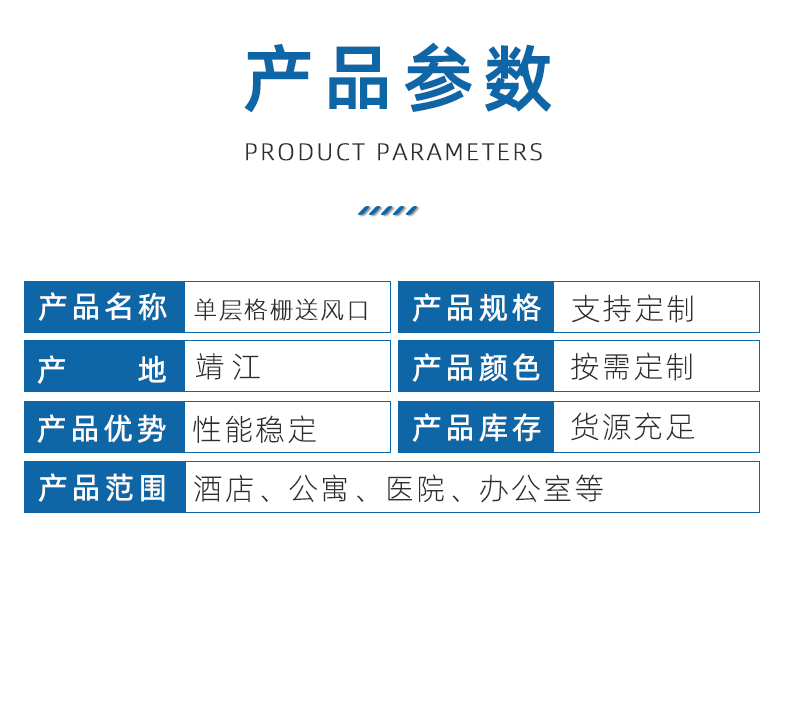 产品参数

PRODUCT PARAMETERS

| 产品名称 | 单层格栅送风口 | 产品规格 | 支持定制 |
|---|---|---|---|
| 产　　地 | 靖江 | 产品颜色 | 按需定制 |
| 产品优势 | 性能稳定 | 产品库存 | 货源充足 |
| 产品范围 | 酒店、公寓、医院、办公室等 | | |